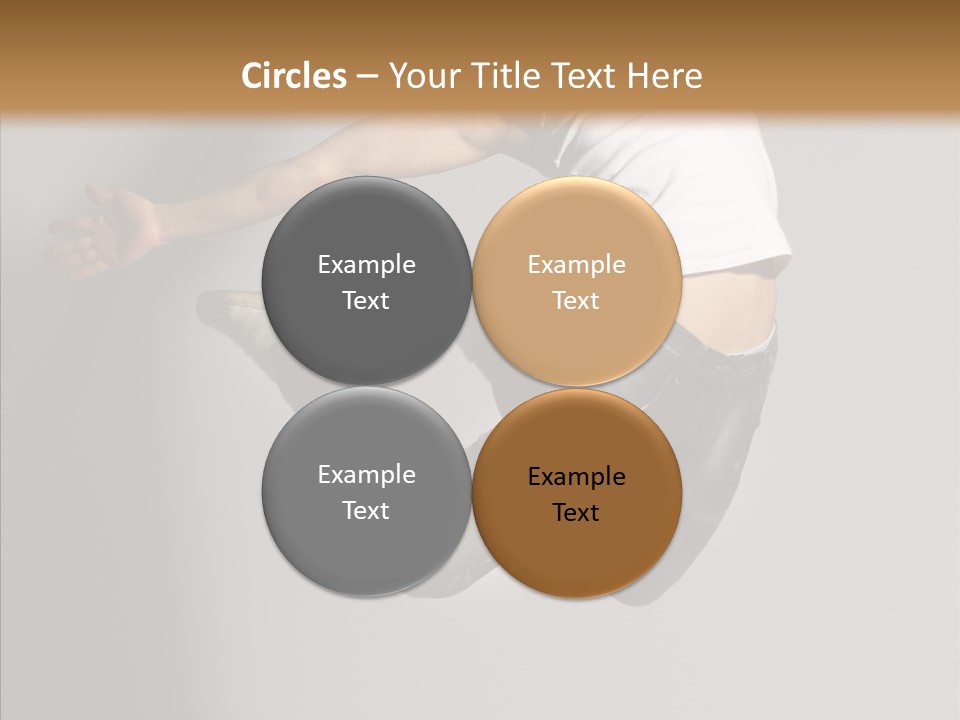 Circles – Your Title Text Here

Example Text

Example Text

Example Text

Example Text